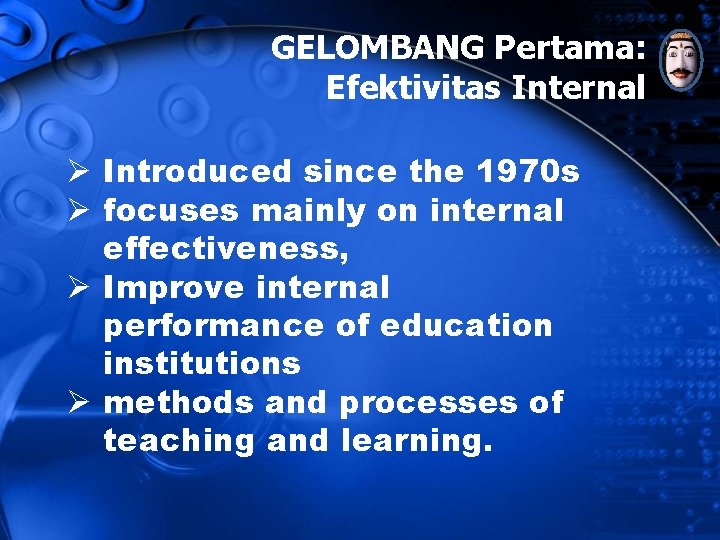 GELOMBANG Pertama: Efektivitas Internal

➢ Introduced since the 1970s
➢ focuses mainly on internal effectiveness,
➢ Improve internal performance of education institutions
➢ methods and processes of teaching and learning.